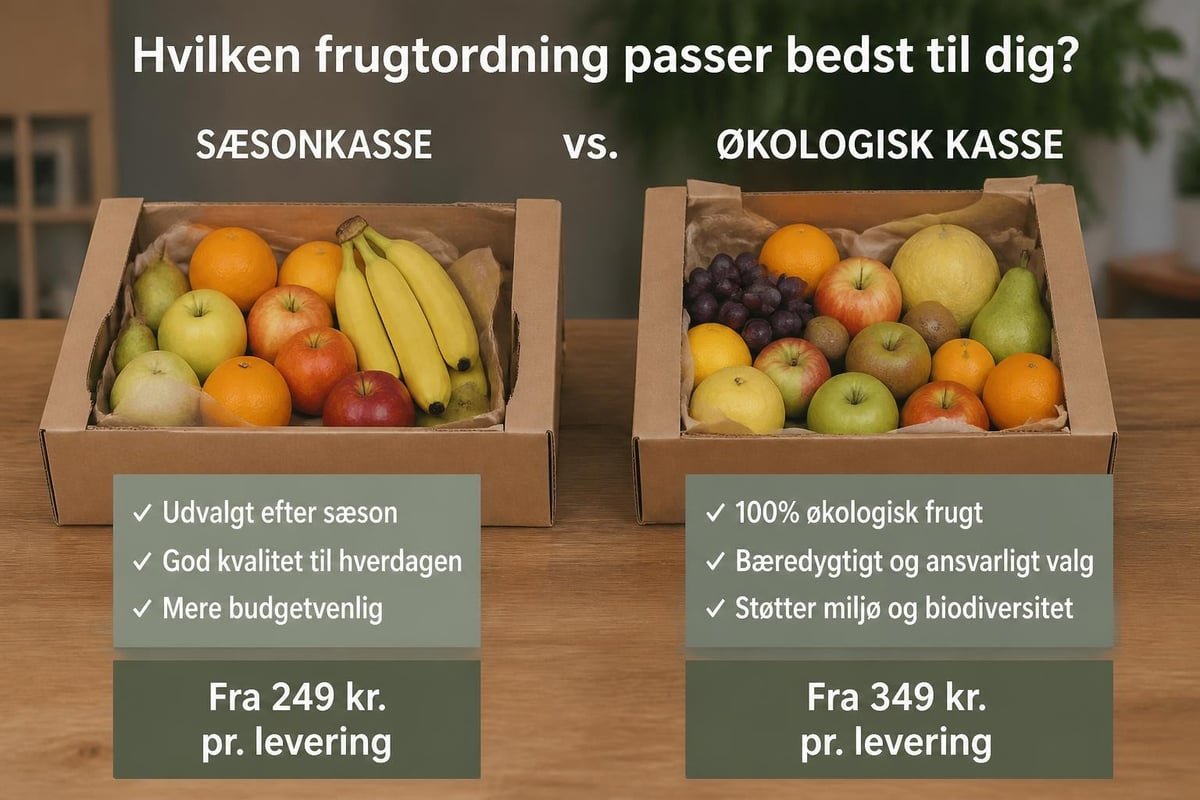 Hvilken frugtordning passer bedst til dig?

SÆSONKASSE

vs.

ØKOLOGISK KASSE

✓ Udvalgt efter sæson
✓ God kvalitet til hverdagen
✓ Mere budgetvenlig

Fra 249 kr. pr. levering

✓ 100% økologisk frugt
✓ Bæredygtigt og ansvarligt valg
✓ Støtter miljø og biodiversitet

Fra 349 kr. pr. levering